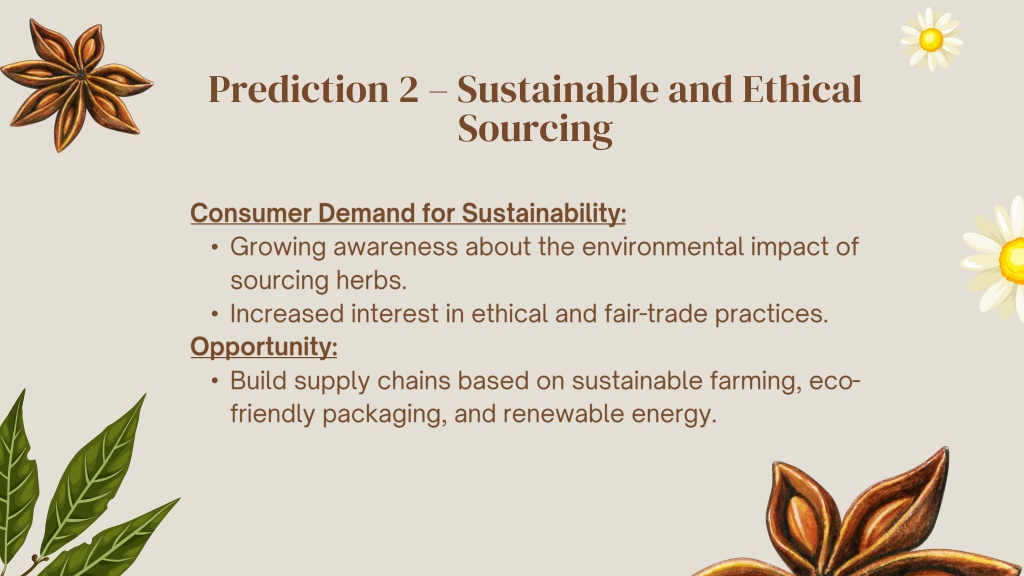 Prediction 2 – Sustainable and Ethical Sourcing

Consumer Demand for Sustainability:
• Growing awareness about the environmental impact of sourcing herbs.
• Increased interest in ethical and fair-trade practices.

Opportunity:
• Build supply chains based on sustainable farming, eco-friendly packaging, and renewable energy.